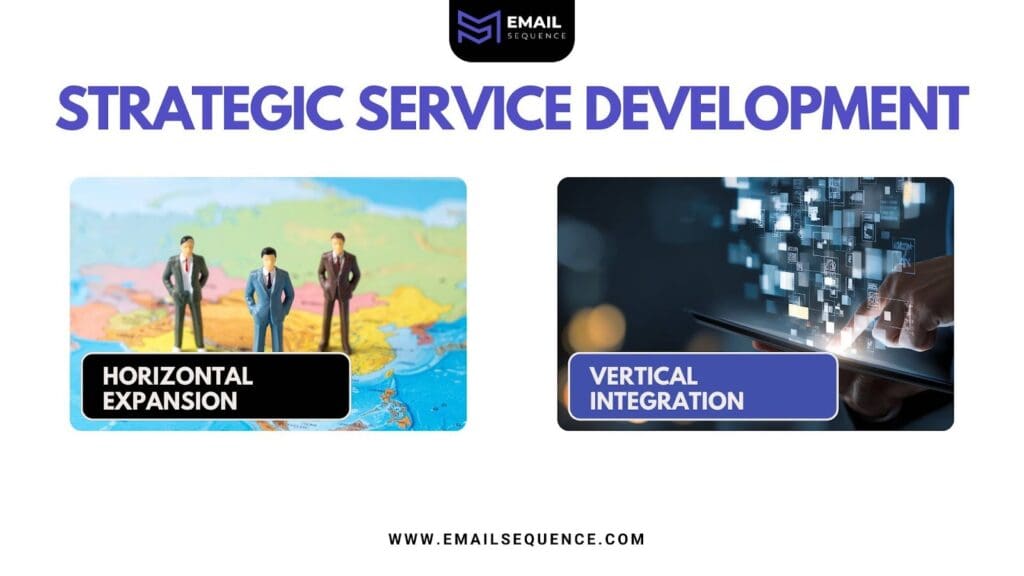 EMAIL
SEQUENCE

STRATEGIC SERVICE DEVELOPMENT

HORIZONTAL
EXPANSION

VERTICAL
INTEGRATION

WWW.EMAILSEQUENCE.COM